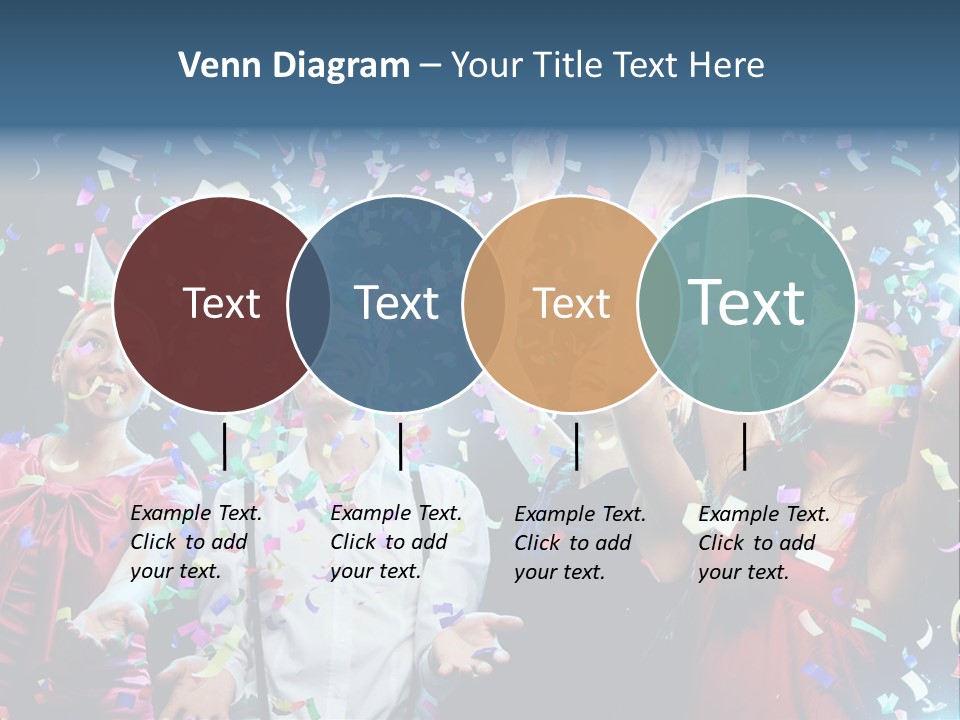 Venn Diagram – Your Title Text Here

Text

Text

Text

Text

Example Text. Click to add your text.

Example Text. Click to add your text.

Example Text. Click to add your text.

Example Text. Click to add your text.